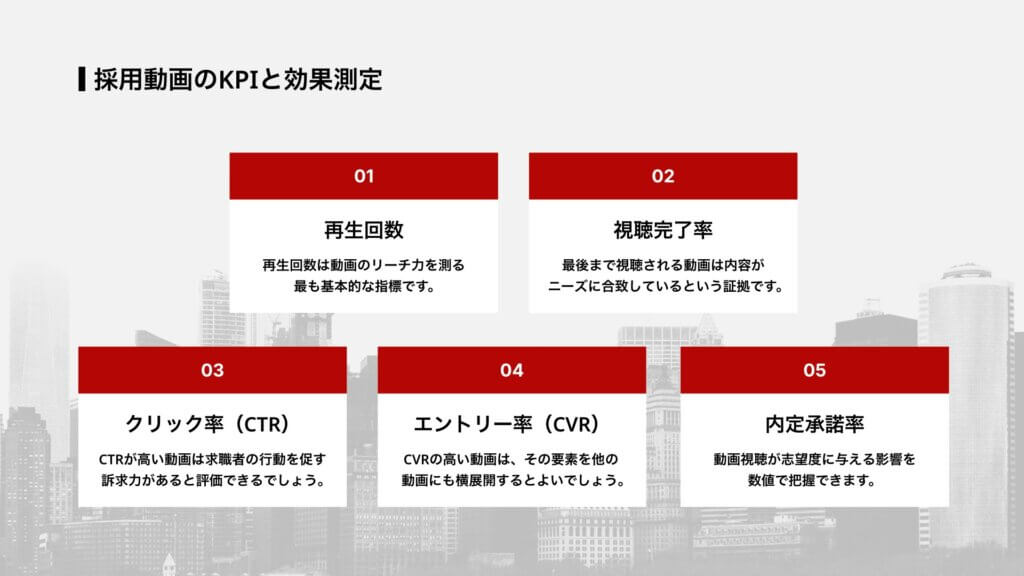 採用動画のKPIと効果測定

01

再生回数

再生回数は動画のリーチ力を測る最も基本的な指標です。

02

視聴完了率

最後まで視聴される動画は内容がニーズに合致しているという証拠です。

03

クリック率（CTR）

CTRが高い動画は求職者の行動を促す訴求力があると評価できるでしょう。

04

エントリー率（CVR）

CVRの高い動画は、その要素を他の動画にも横展開するとよいでしょう。

05

内定承諾率

動画視聴が志望度に与える影響を数値で把握できます。